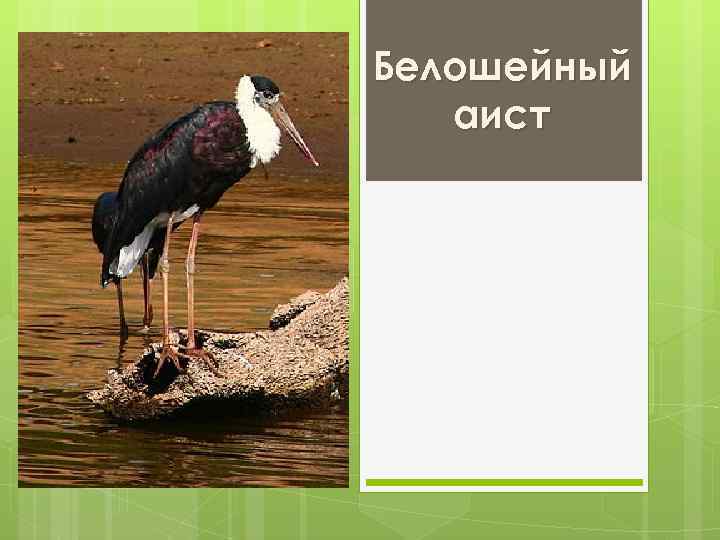 Белошейный аист